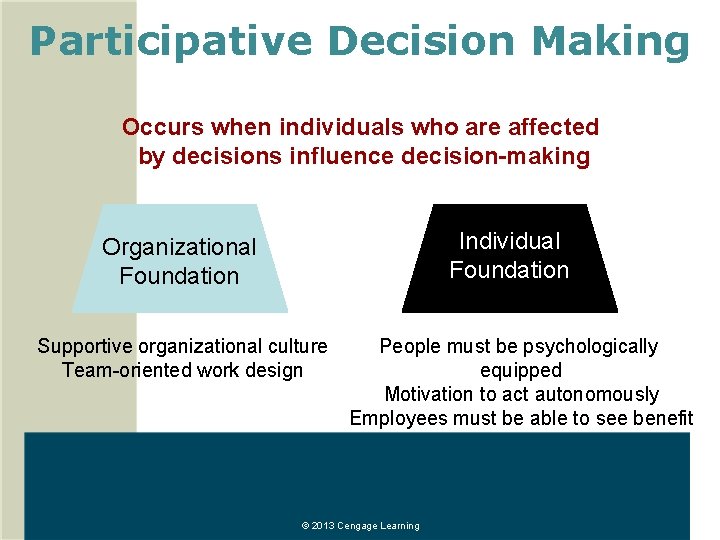 Participative Decision Making

Occurs when individuals who are affected by decisions influence decision-making

Organizational Foundation

Supportive organizational culture
Team-oriented work design

Individual Foundation

People must be psychologically equipped
Motivation to act autonomously
Employees must be able to see benefit

© 2013 Cengage Learning